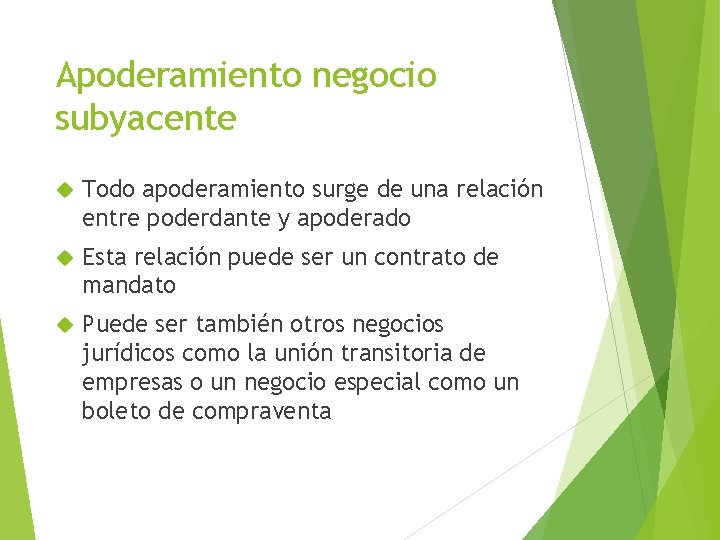 Apoderamiento negocio subyacente

Todo apoderamiento surge de una relación entre poderdante y apoderado

Esta relación puede ser un contrato de mandato

Puede ser también otros negocios jurídicos como la unión transitoria de empresas o un negocio especial como un boleto de compraventa